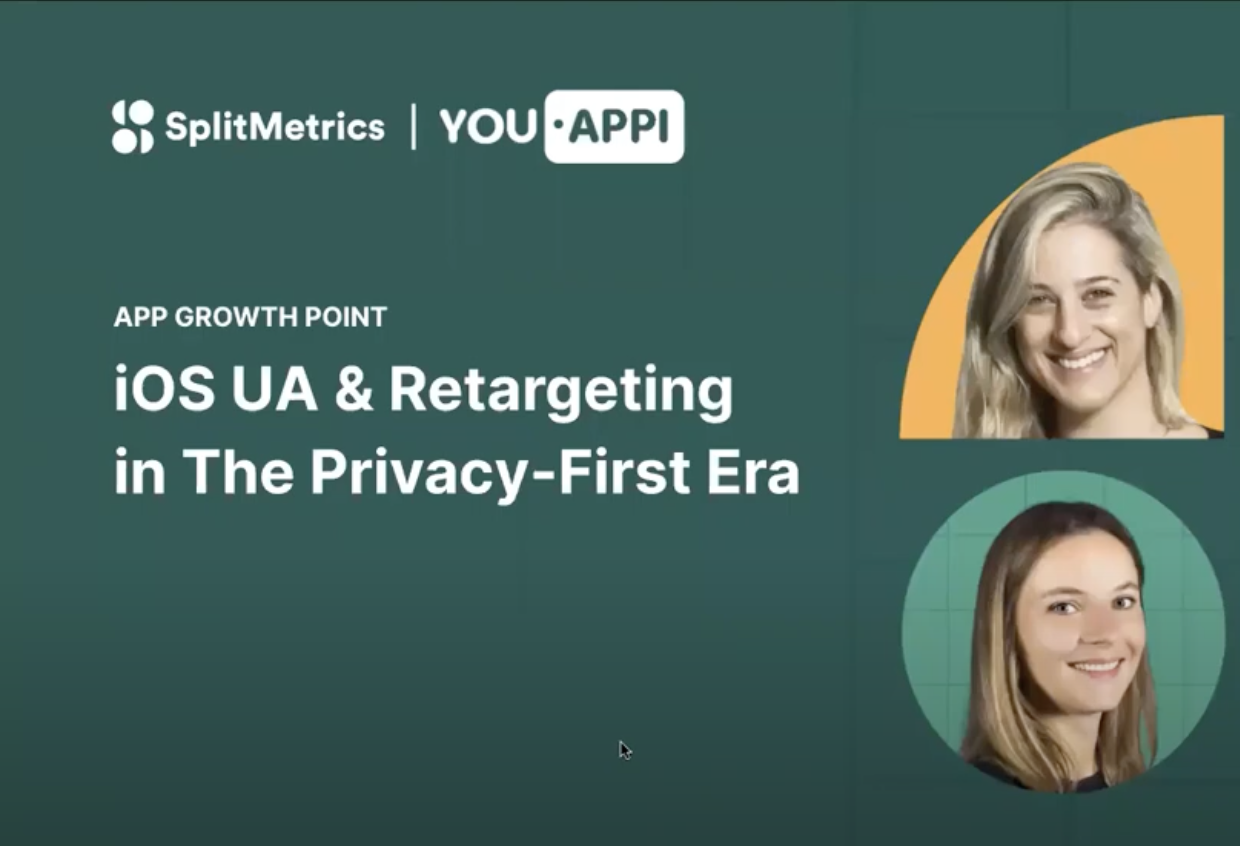 SplitMetrics | YOU·APPI

APP GROWTH POINT

iOS UA & Retargeting in The Privacy-First Era